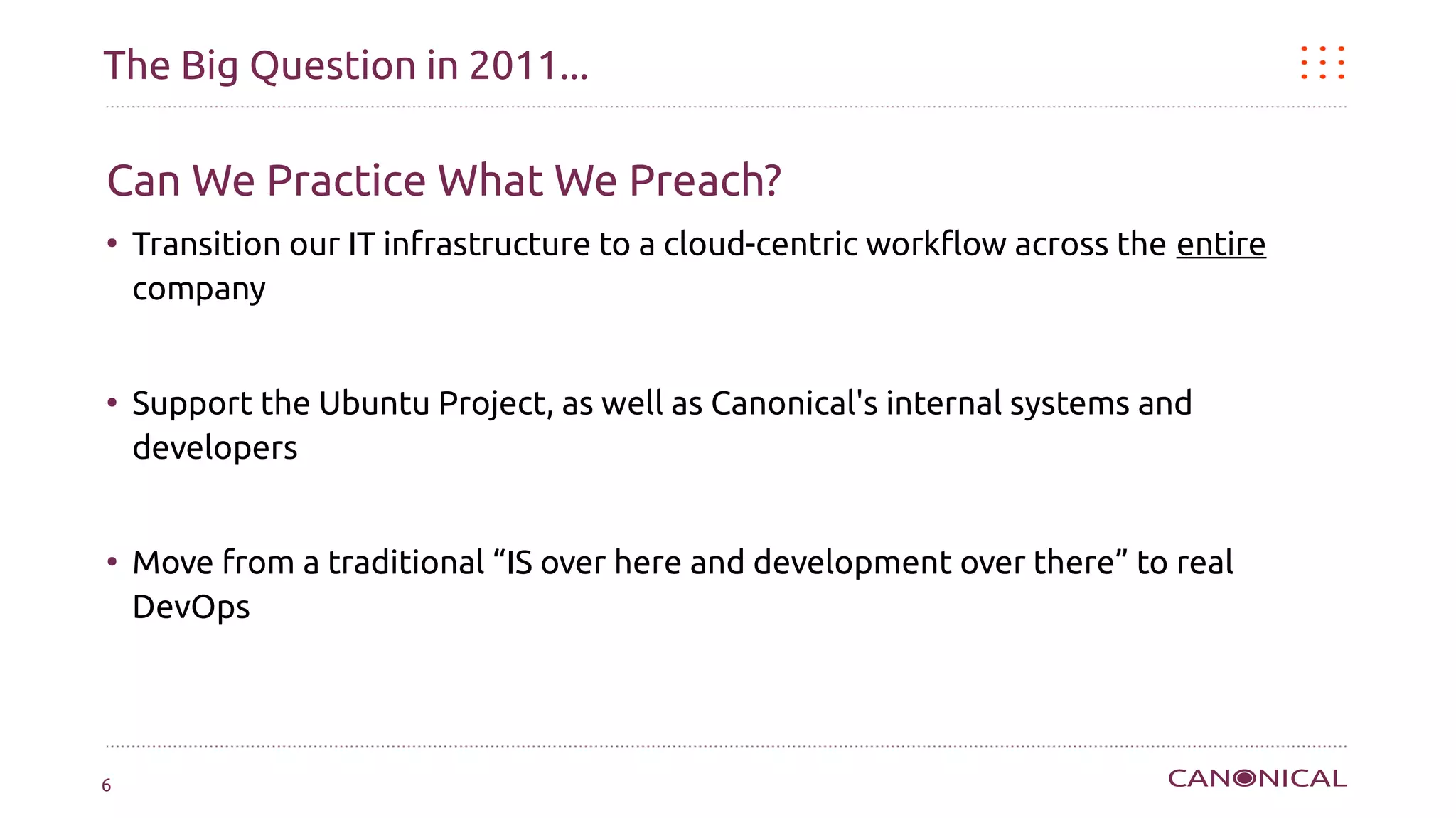 The Big Question in 2011...

Can We Practice What We Preach?

• Transition our IT infrastructure to a cloud-centric workflow across the entire company

• Support the Ubuntu Project, as well as Canonical's internal systems and developers

• Move from a traditional “IS over here and development over there” to real DevOps

6

CANONICAL